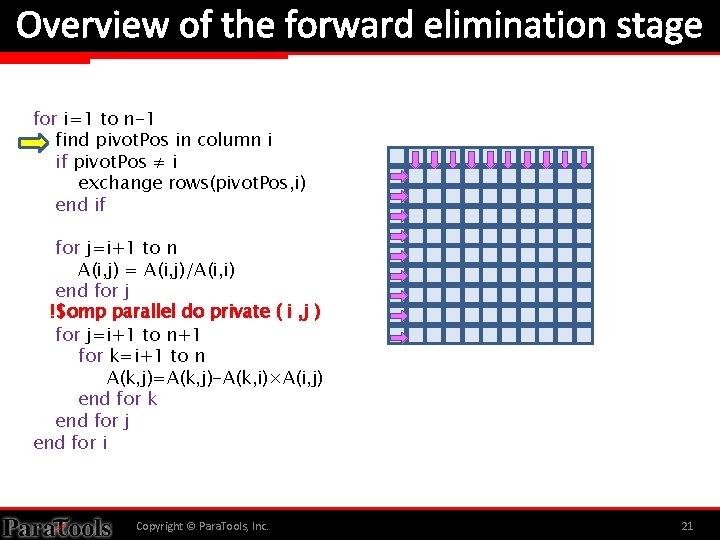 Overview of the forward elimination stage

for i=1 to n-1
find pivotPos in column i
if pivotPos ≠ i
exchange rows(pivotPos,i)
end if

for j=i+1 to n
A(i,j) = A(i,j)/A(i,i)
end for j
!$omp parallel do private ( i ,j )
for j=i+1 to n+1
for k=i+1 to n
A(k,j)=A(k,j)-A(k,i)×A(i,j)
end for k
end for j
end for i

ParaTools

Copyright © ParaTools, Inc.

21